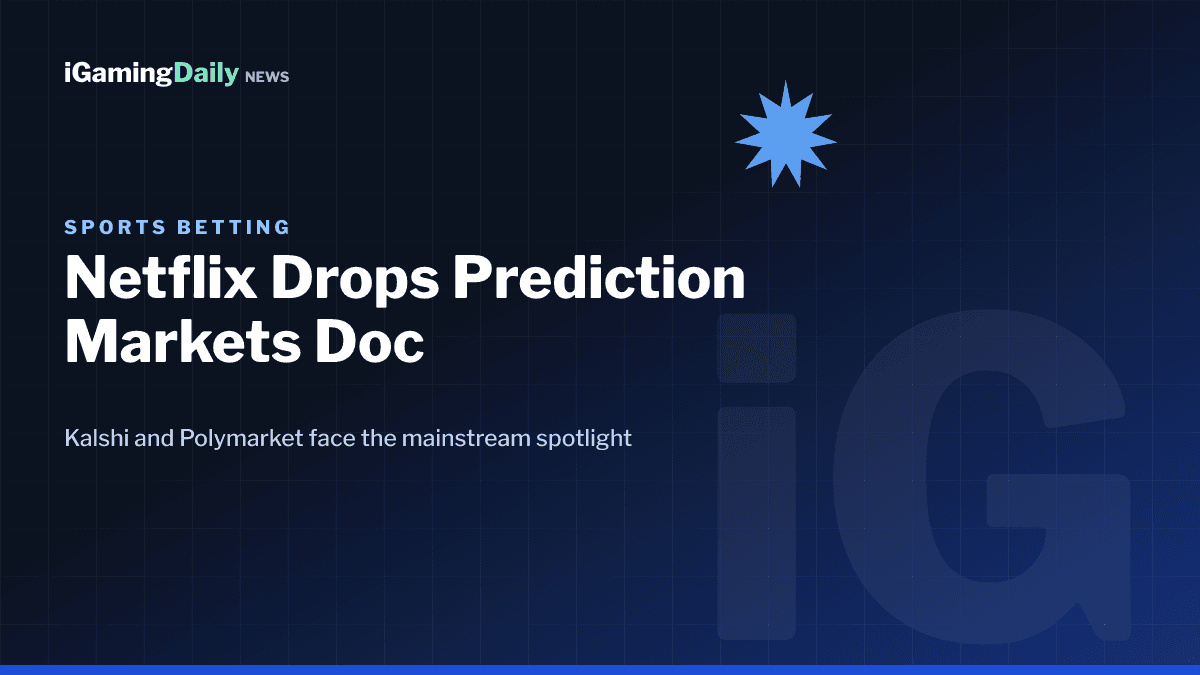 iGamingDaily NEWS

SPORTS BETTING

Netflix Drops Prediction Markets Doc

Kalshi and Polymarket face the mainstream spotlight

iG